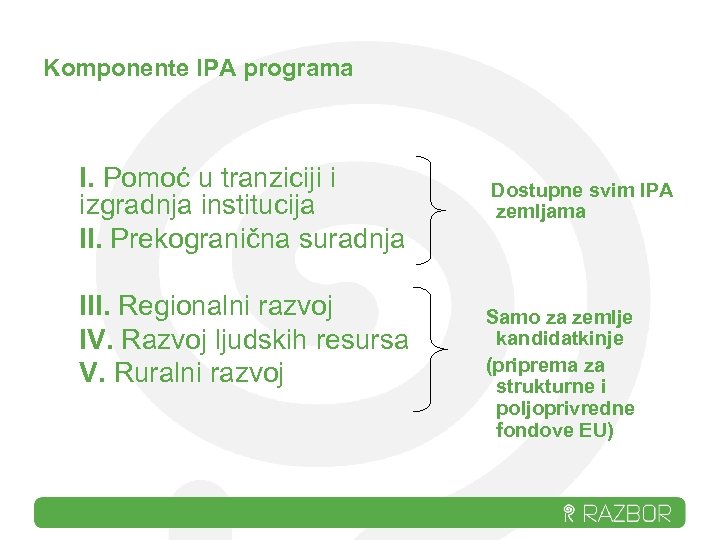 Komponente IPA programa

I. Pomoć u tranziciji i izgradnja institucija
II. Prekogranična suradnja

Dostupne svim IPA zemljama

III. Regionalni razvoj
IV. Razvoj ljudskih resursa
V. Ruralni razvoj

Samo za zemlje kandidatkinje
(priprema za strukturne i poljoprivredne fondove EU)

RAZBOR